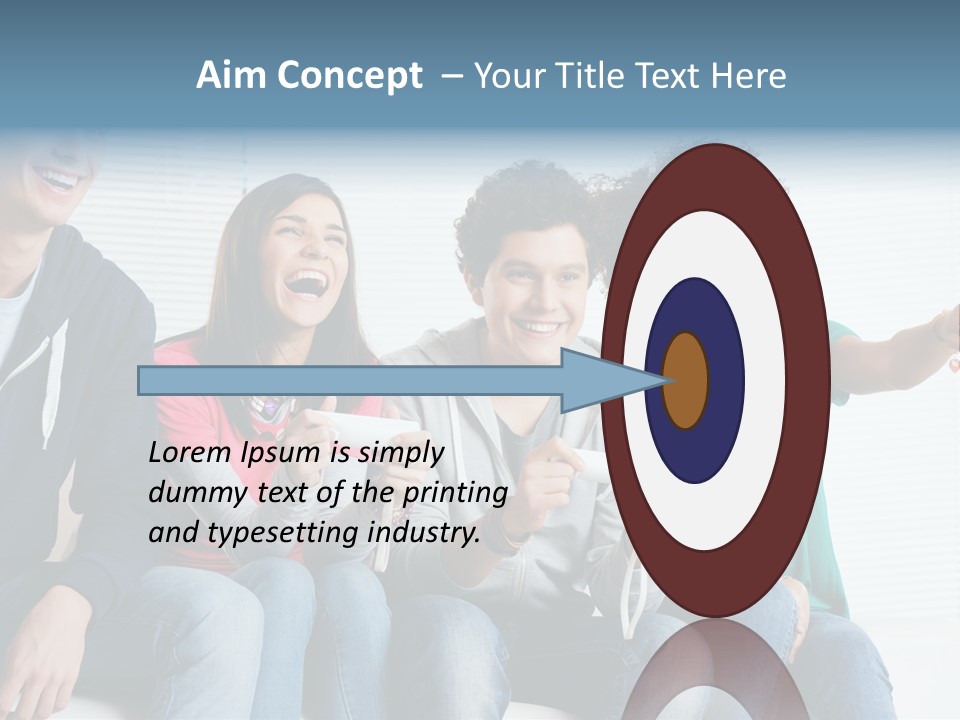 Aim Concept – Your Title Text Here

Lorem Ipsum is simply dummy text of the printing and typesetting industry.